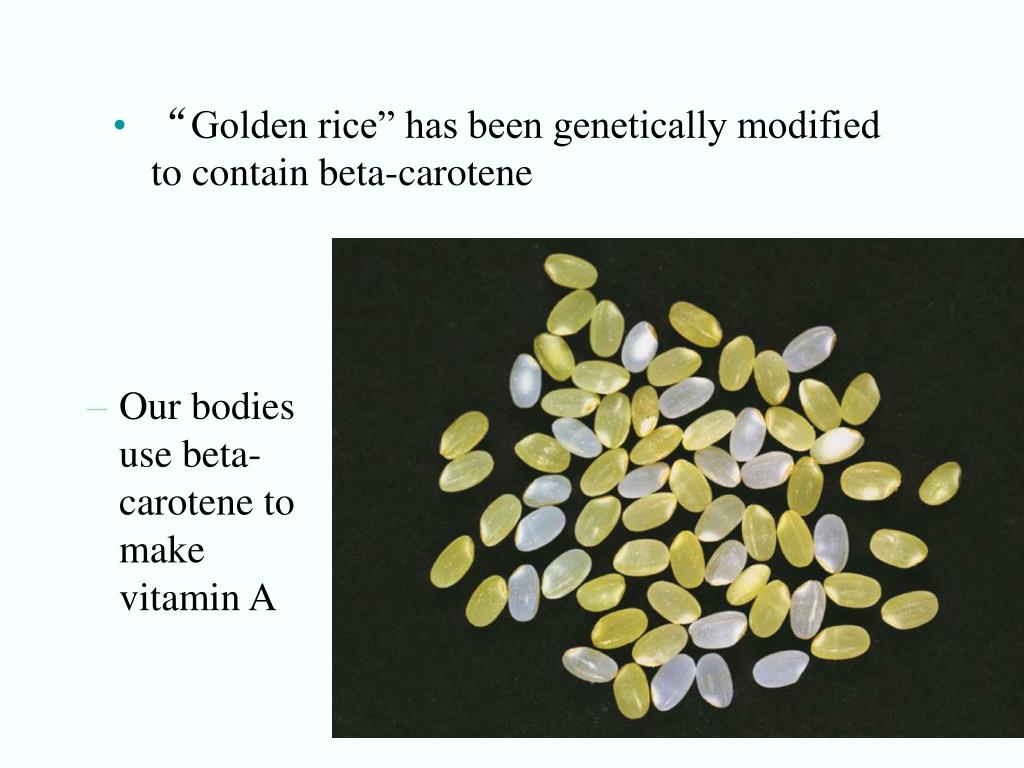 • “Golden rice” has been genetically modified to contain beta-carotene

– Our bodies use beta-carotene to make vitamin A